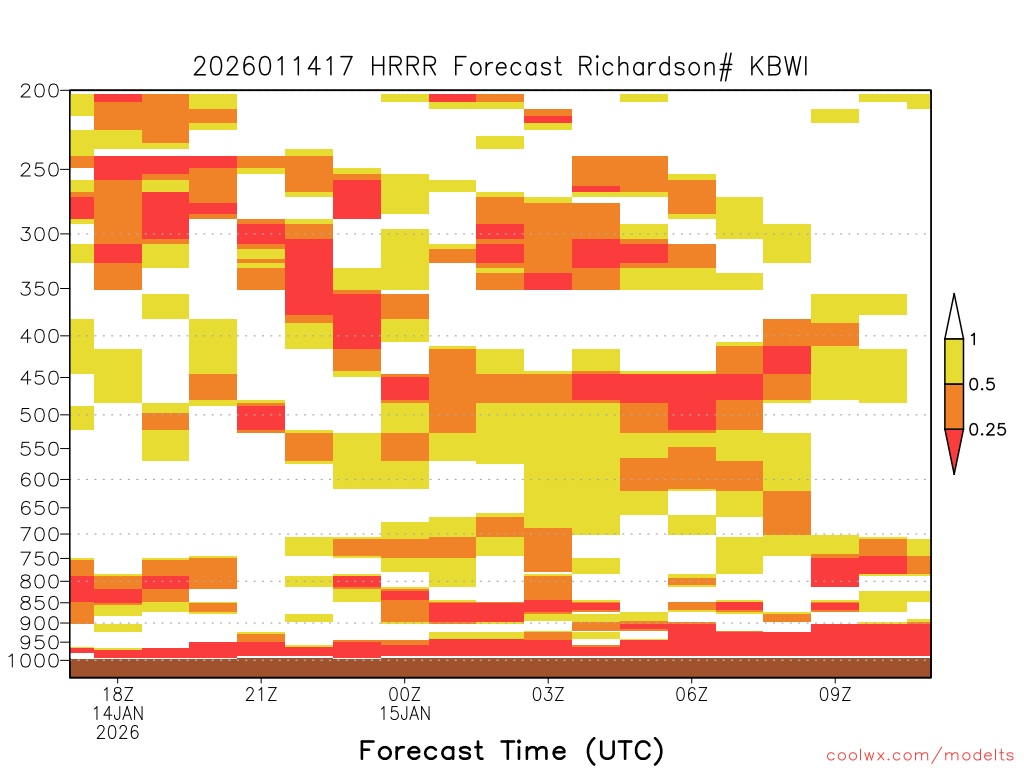 2026011417 HRRR Forecast Richardson# KBWI

200
250
300
350
400
450
500
550
600
650
700
750
800
850
900
950
1000

1
0.5
0.25

18Z
14JAN
2026
21Z
00Z
15JAN
03Z
06Z
09Z

Forecast Time (UTC)

coolwx.com/modelts